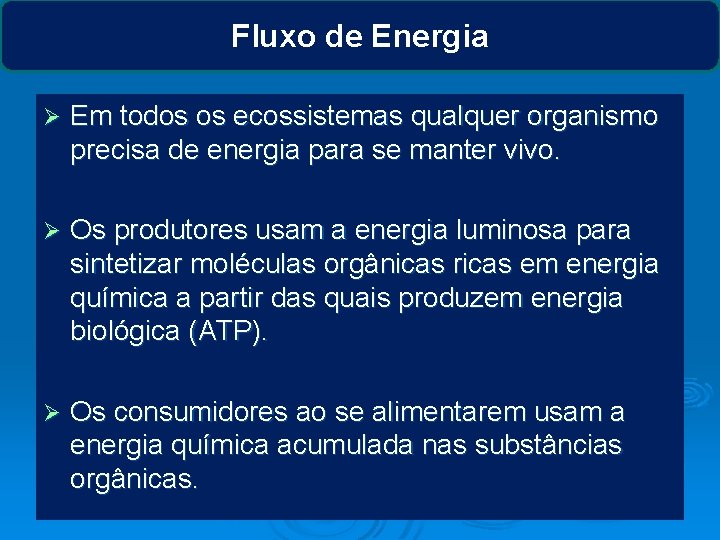 Fluxo de Energia

➢ Em todos os ecossistemas qualquer organismo precisa de energia para se manter vivo.

➢ Os produtores usam a energia luminosa para sintetizar moléculas orgânicas ricas em energia química a partir das quais produzem energia biológica (ATP).

➢ Os consumidores ao se alimentarem usam a energia química acumulada nas substâncias orgânicas.